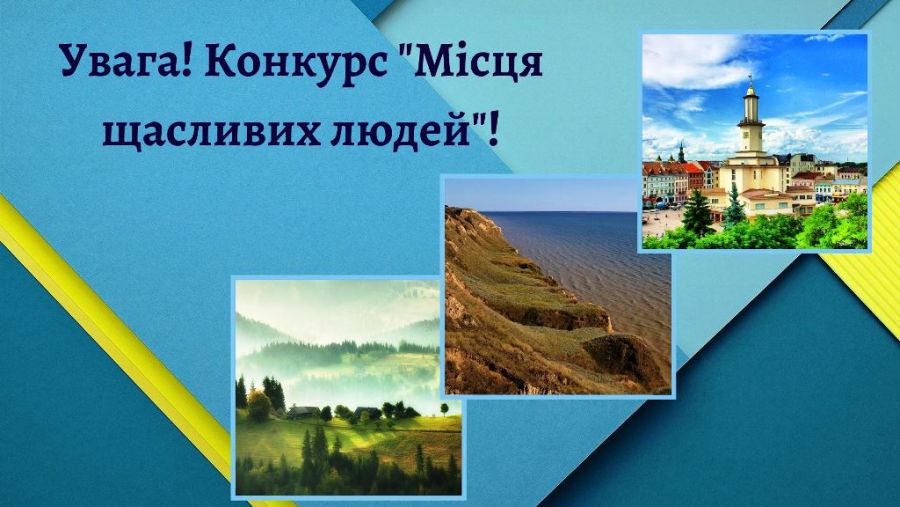 Увага! Конкурс "Місця щасливих людей"!